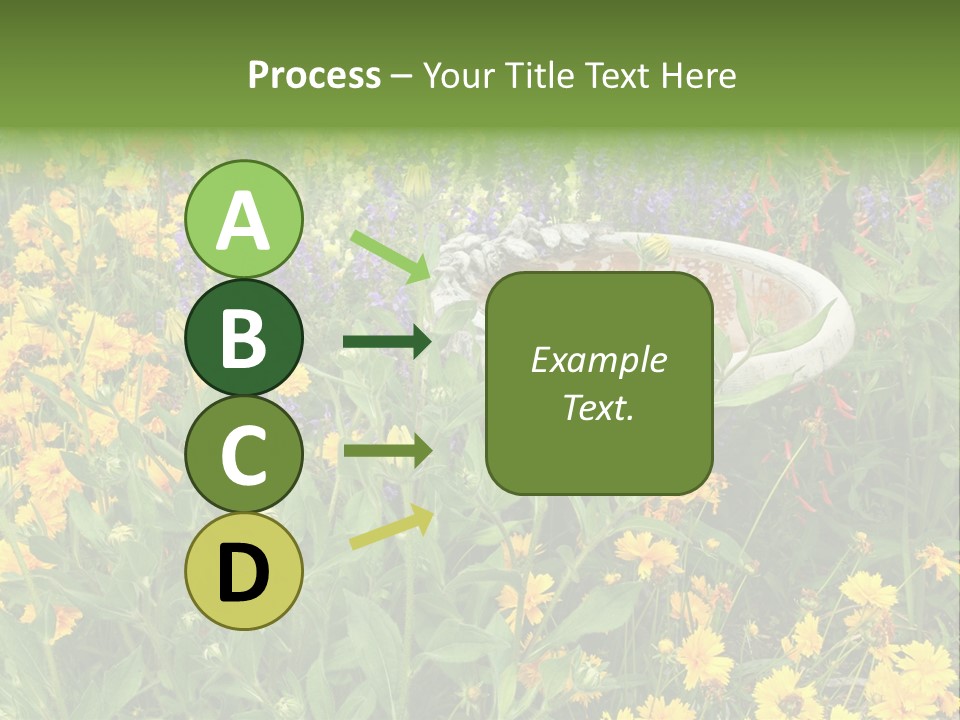 Process – Your Title Text Here

A

B

C

D

Example Text.